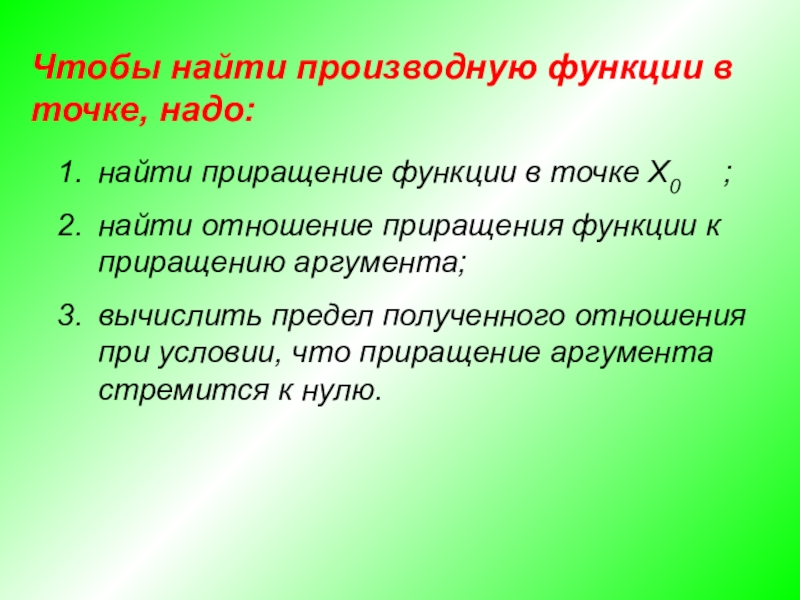 Чтобы найти производную функции в точке, надо:

1. найти приращение функции в точке $X_0$ ;
2. найти отношение приращения функции к приращению аргумента;
3. вычислить предел полученного отношения при условии, что приращение аргумента стремится к нулю.